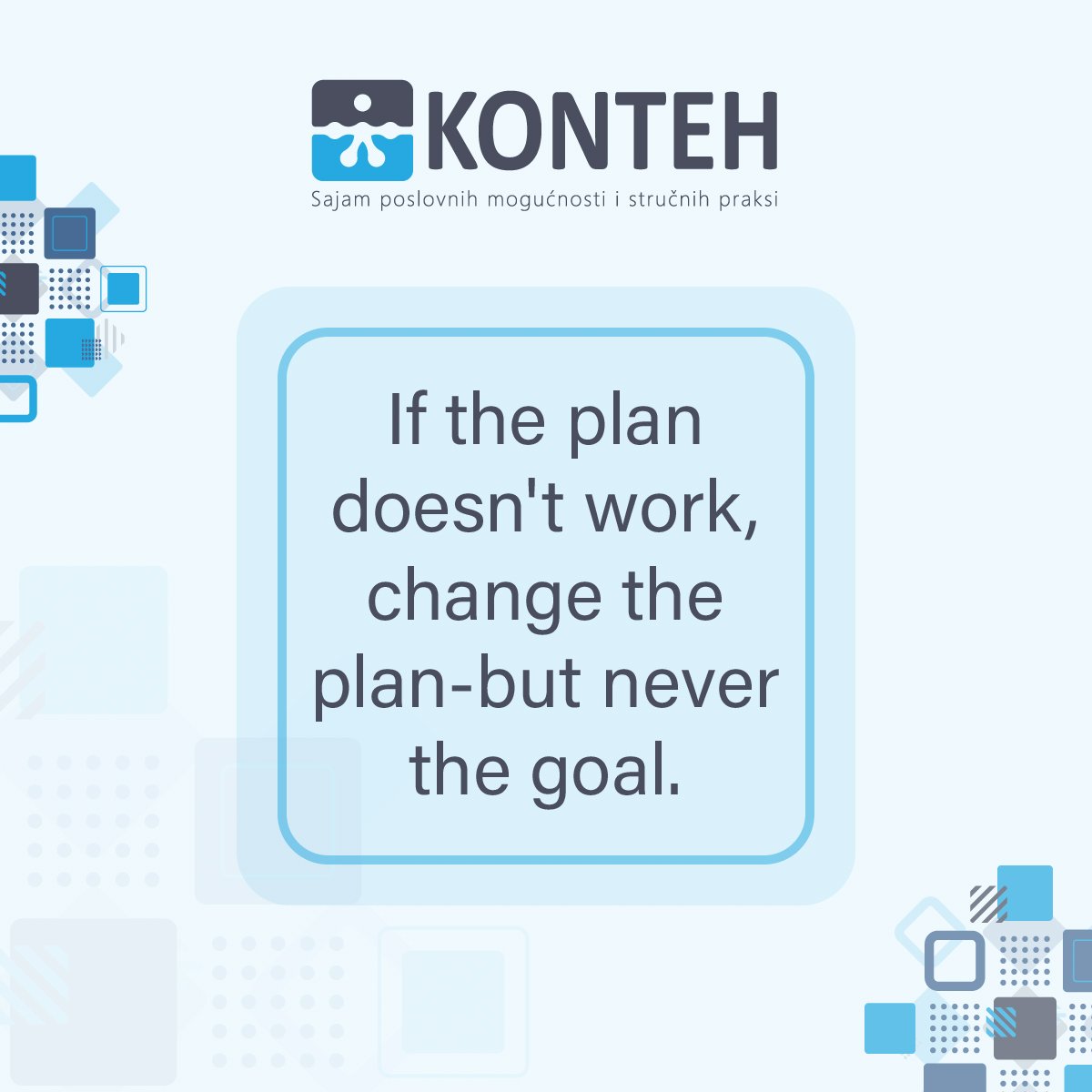 KONTEH
Sajam poslovnih mogućnosti i stručnih praksi

If the plan doesn't work, change the plan-but never the goal.